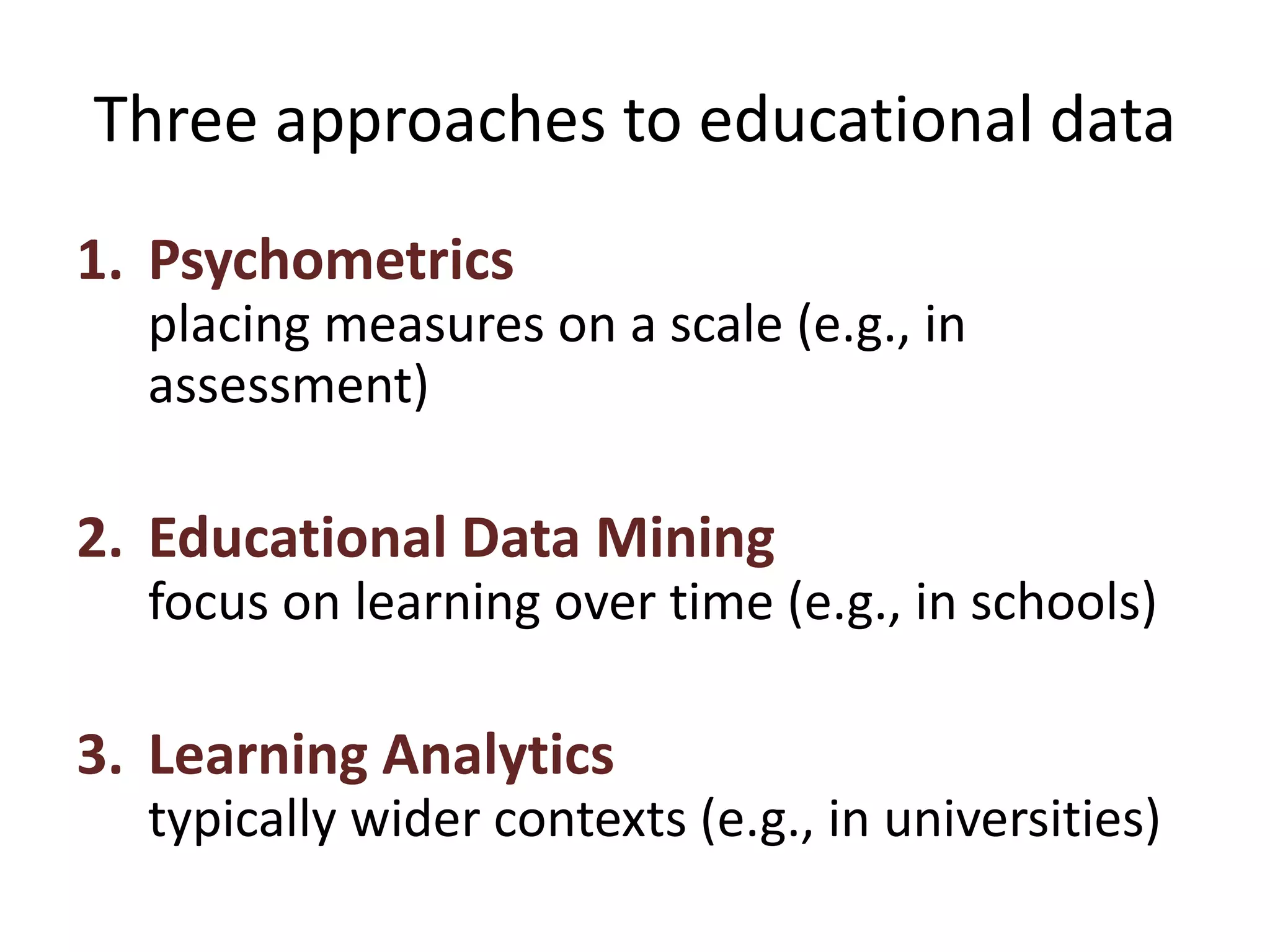 Three approaches to educational data

1. Psychometrics
placing measures on a scale (e.g., in assessment)

2. Educational Data Mining
focus on learning over time (e.g., in schools)

3. Learning Analytics
typically wider contexts (e.g., in universities)